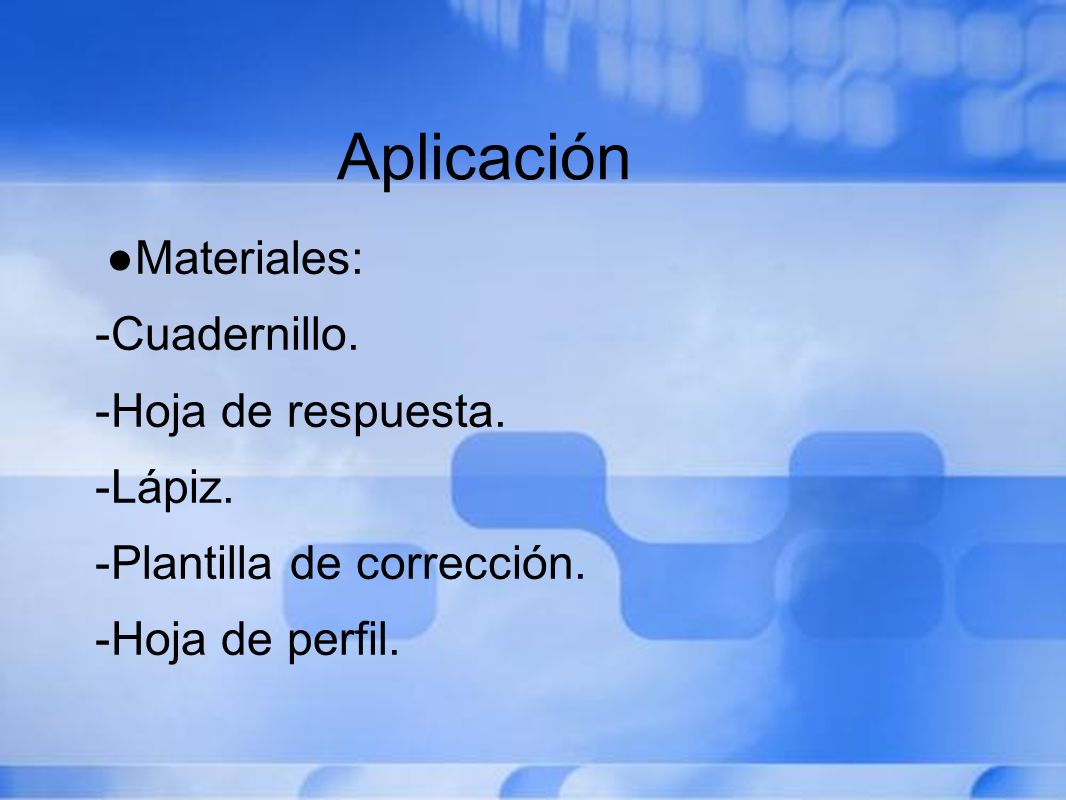 Aplicación

●Materiales:

-Cuadernillo.

-Hoja de respuesta.

-Lápiz.

-Plantilla de corrección.

-Hoja de perfil.